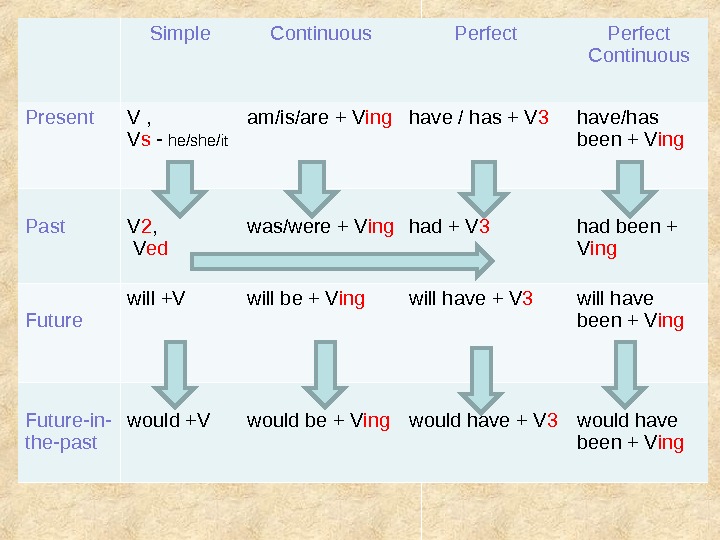 | | Simple | Continuous | Perfect | Perfect Continuous |
|---|---|---|---|---|
| Present | V , Vs - he/she/it | am/is/are + Ving | have / has + V3 | have/has been + Ving |
| Past | V2, Ved | was/were + Ving | had + V3 | had been + Ving |
| Future | will +V | will be + Ving | will have + V3 | will have been + Ving |
| Future-in-the-past | would +V | would be + Ving | would have + V3 | would have been + Ving |